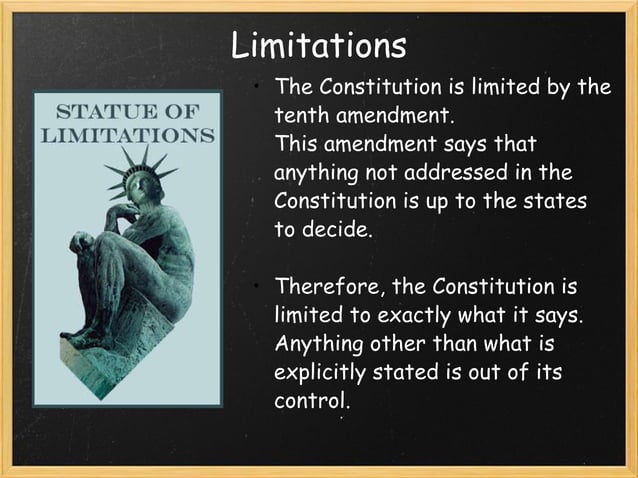 Limitations

STATUE OF LIMITATIONS

• The Constitution is limited by the tenth amendment.
This amendment says that anything not addressed in the Constitution is up to the states to decide.

• Therefore, the Constitution is limited to exactly what it says. Anything other than what is explicitly stated is out of its control.